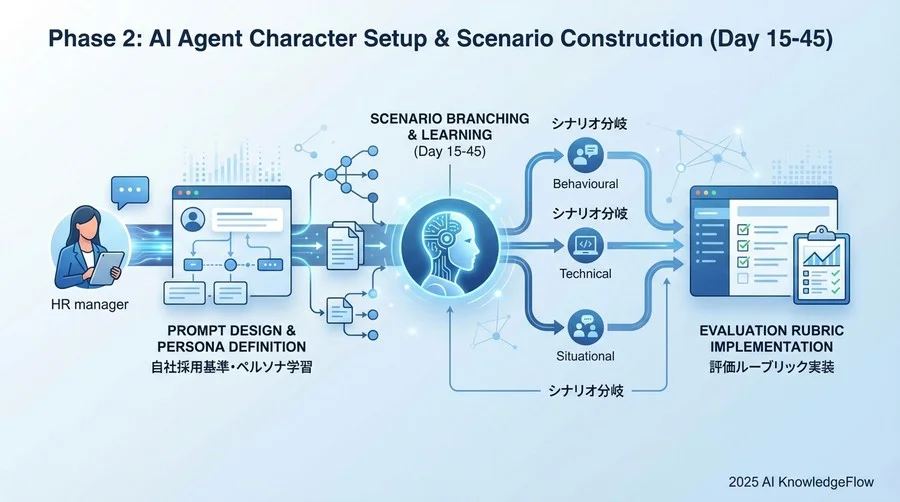 Phase 2: AI Agent Character Setup & Scenario Construction (Day 15-45)

HR manager

PROMPT DESIGN & PERSONA DEFINITION
自社採用基準・ペルソナ学習

SCENARIO BRANCHING & LEARNING
(Day 15-45)

シナリオ分岐
Behavioural

シナリオ分岐
Technical

Situational

シナリオ分岐

EVALUATION RUBRIC IMPLEMENTATION
評価ルーブリック実装

2025 AI KnowledgeFlow